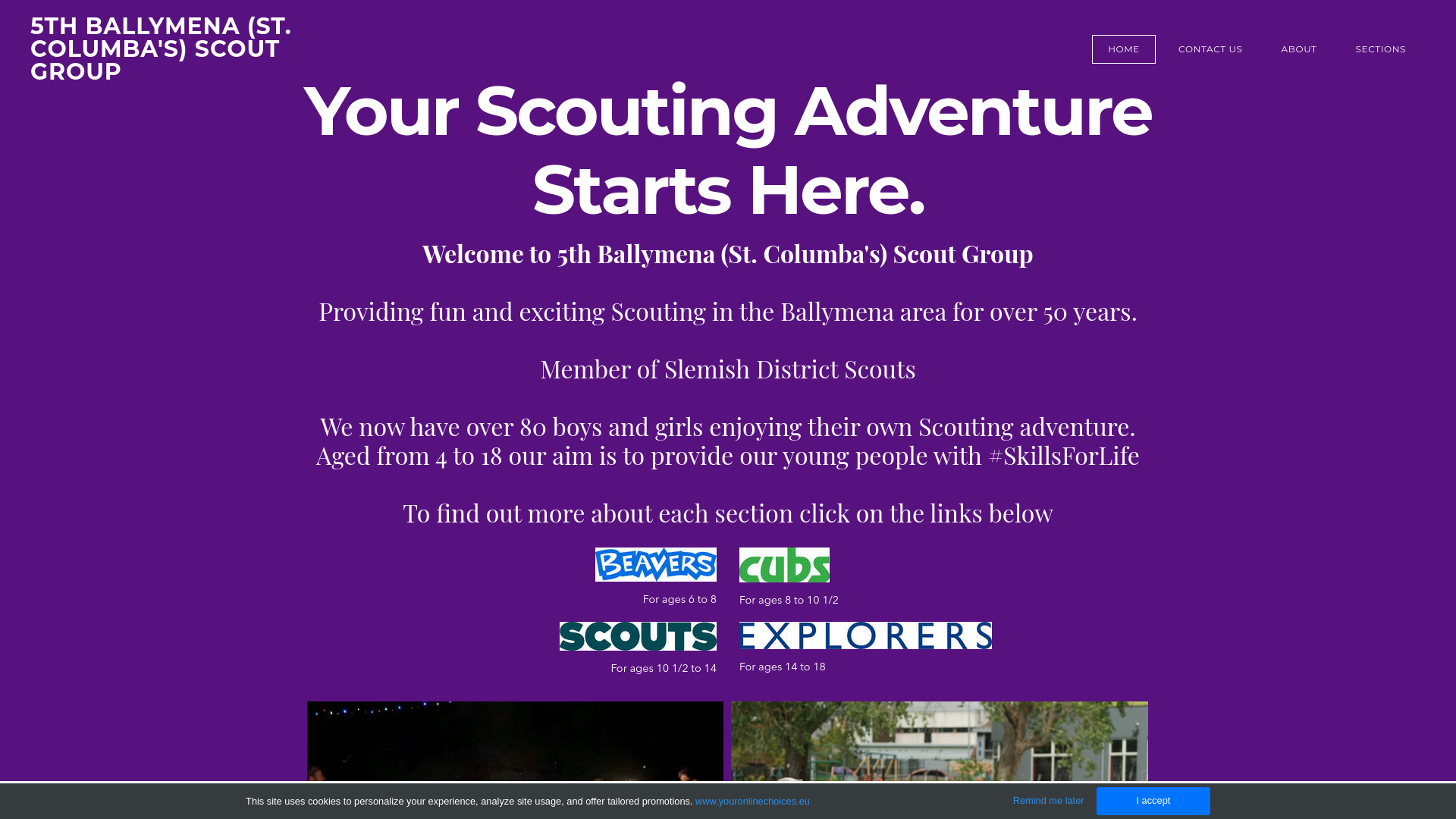 5TH BALLYMENA (ST. COLUMBA'S) SCOUT GROUP

HOME CONTACT US ABOUT SECTIONS

Your Scouting Adventure Starts Here.

Welcome to 5th Ballymena (St. Columba's) Scout Group

Providing fun and exciting Scouting in the Ballymena area for over 50 years.

Member of Slemish District Scouts

We now have over 80 boys and girls enjoying their own Scouting adventure. Aged from 4 to 18 our aim is to provide our young people with #SkillsForLife

To find out more about each section click on the links below

BEAVERS
For ages 6 to 8

cubs
For ages 8 to 10 1/2

SCOUTS
For ages 10 1/2 to 14

EXPLORERS
For ages 14 to 18

This site uses cookies to personalize your experience, analyze site usage, and offer tailored promotions. www.youronlinechoices.eu

Remind me later

I accept